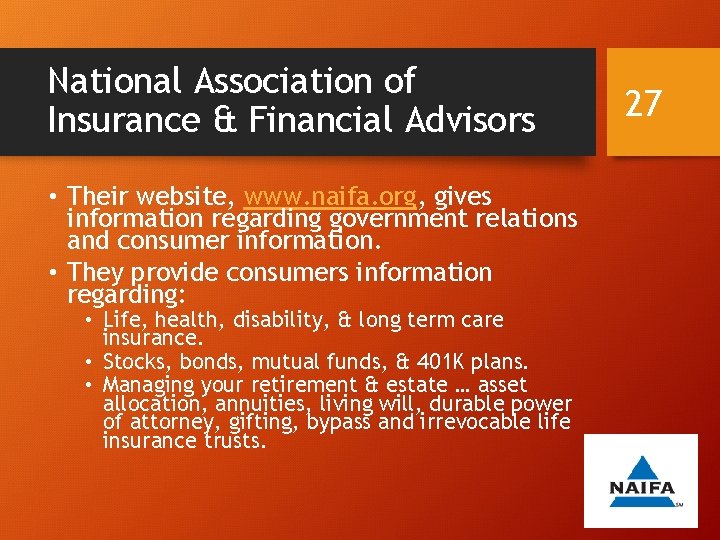 National Association of Insurance & Financial Advisors

27

• Their website, www.naifa.org, gives information regarding government relations and consumer information.
• They provide consumers information regarding:
  • Life, health, disability, & long term care insurance.
  • Stocks, bonds, mutual funds, & 401K plans.
  • Managing your retirement & estate … asset allocation, annuities, living will, durable power of attorney, gifting, bypass and irrevocable life insurance trusts.

NAIFA
SM